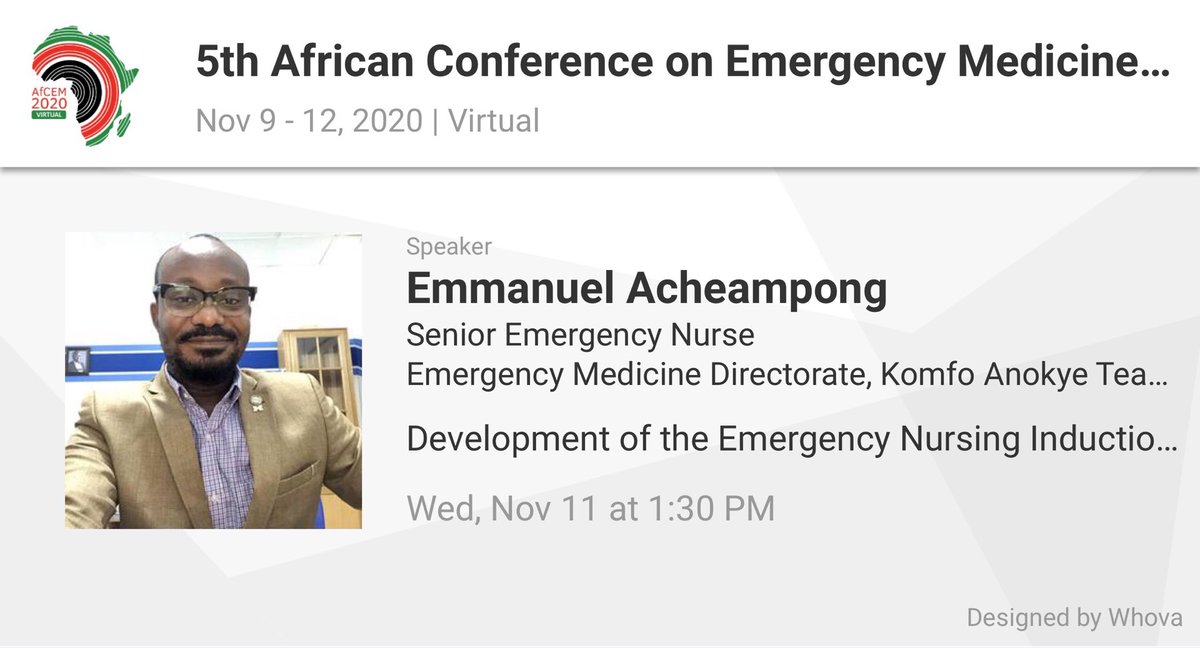 AfCEM 2020 VIRTUAL

5th African Conference on Emergency Medicine…

Nov 9 - 12, 2020 | Virtual

Speaker

Emmanuel Acheampong

Senior Emergency Nurse

Emergency Medicine Directorate, Komfo Anokye Tea…

Development of the Emergency Nursing Inductio…

Wed, Nov 11 at 1:30 PM

Designed by Whova